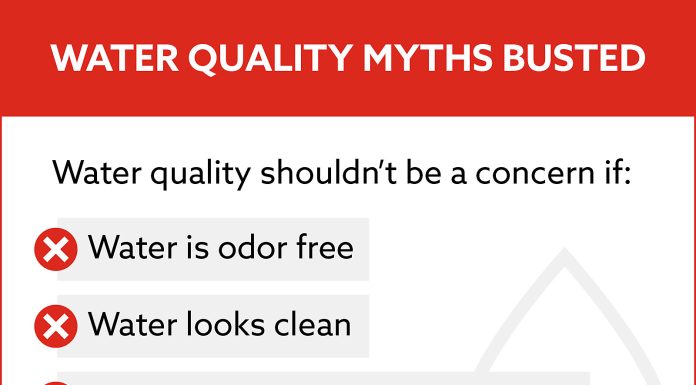 WATER QUALITY MYTHS BUSTED

Water quality shouldn't be a concern if:

Water is odor free

Water looks clean